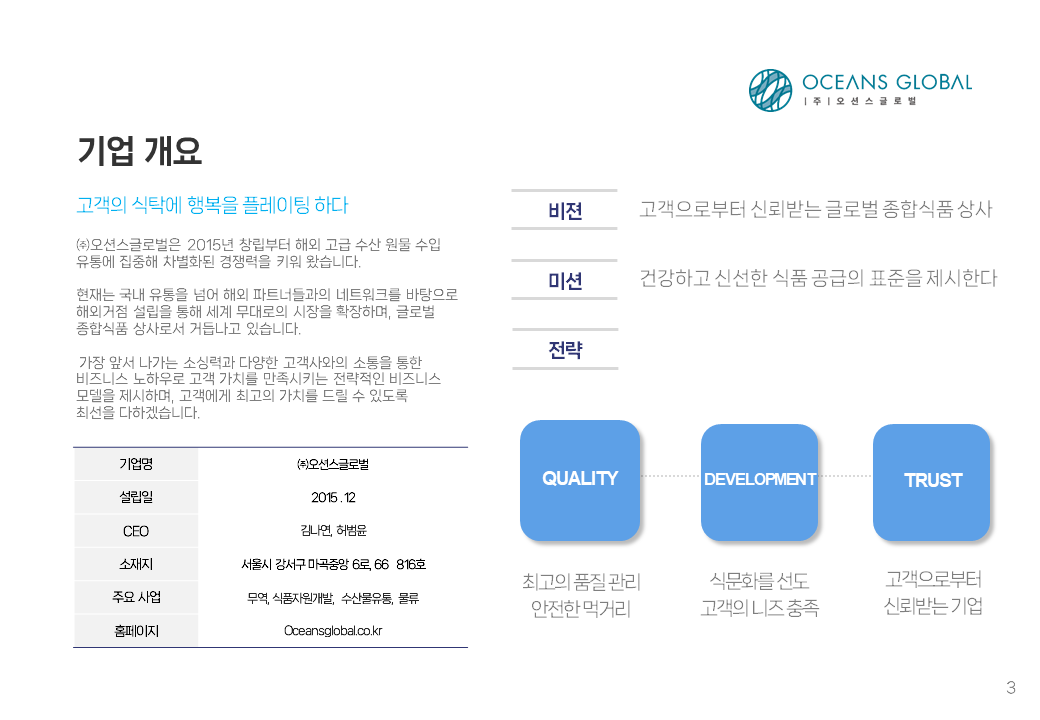 OCEANS GLOBAL
| 주 | 오 션 스 글 로 벌

기업 개요

고객의 식탁에 행복을 플레이팅 하다

㈜오션스글로벌은 2015년 창립부터 해외 고급 수산 원물 수입 유통에 집중해 차별화된 경쟁력을 키워 왔습니다.

현재는 국내 유통을 넘어 해외 파트너들과의 네트워크를 바탕으로 해외거점 설립을 통해 세계 무대로의 시장을 확장하며, 글로벌 종합식품 상사로서 거듭나고 있습니다.

가장 앞서 나가는 소싱력과 다양한 고객사와의 소통을 통한 비즈니스 노하우로 고객 가치를 만족시키는 전략적인 비즈니스 모델을 제시하며, 고객에게 최고의 가치를 드릴 수 있도록 최선을 다하겠습니다.

| 기업명 | ㈜오션스글로벌 |
|---|---|
| 설립일 | 2015 . 12 |
| CEO | 김나연, 허범윤 |
| 소재지 | 서울시 강서구 마곡중앙 6로, 66 816호 |
| 주요 사업 | 무역, 식품자원개발, 수산물유통, 물류 |
| 홈페이지 | Oceansglobal.co.kr |

비전
고객으로부터 신뢰받는 글로벌 종합식품 상사

미션
건강하고 신선한 식품 공급의 표준을 제시한다

전략

QUALITY
DEVELOPMENT
TRUST

최고의 품질 관리
안전한 먹거리

식문화를 선도
고객의 니즈 충족

고객으로부터
신뢰받는 기업

3